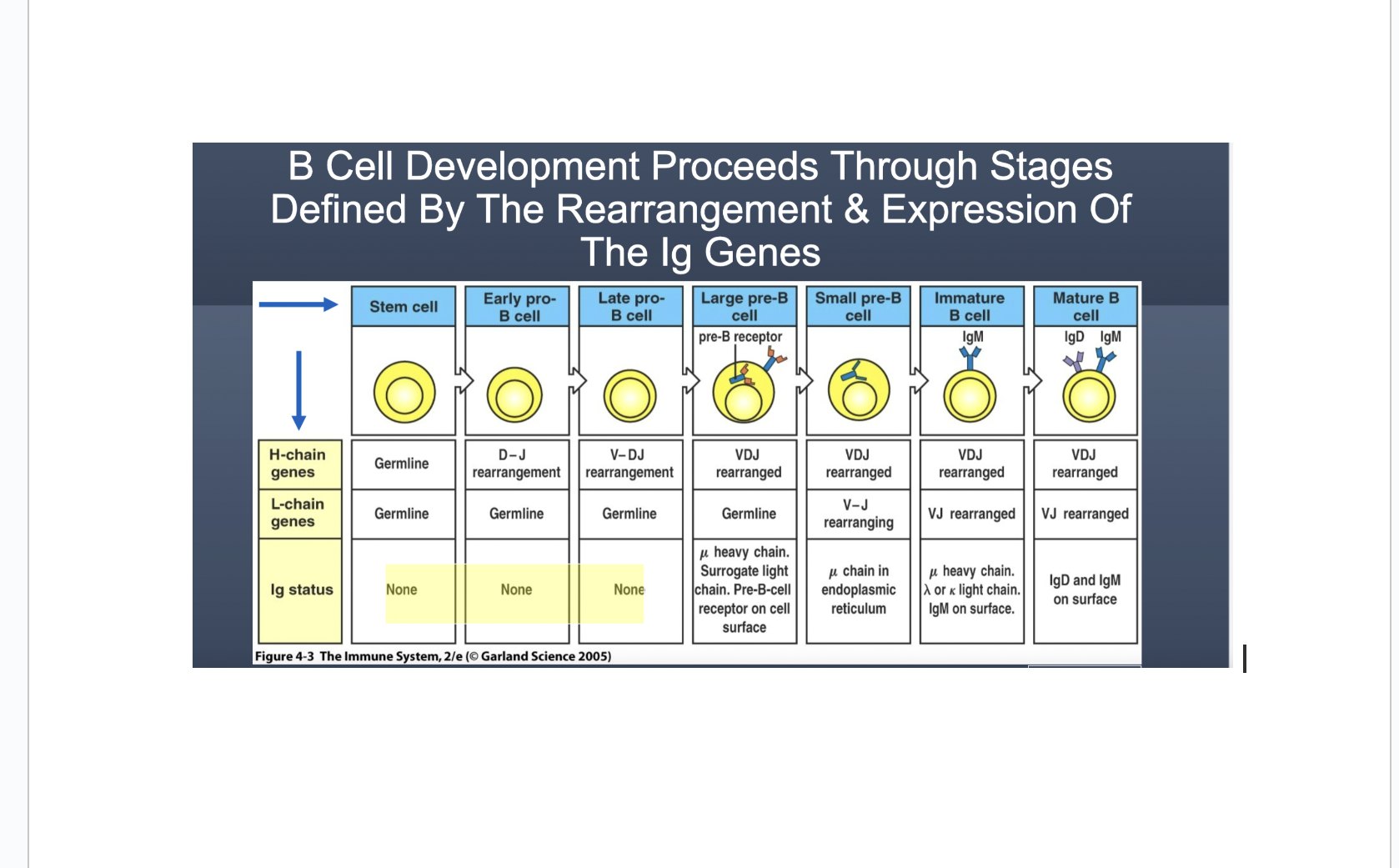 B Cell Development Proceeds Through Stages Defined By The Rearrangement & Expression Of The Ig Genes

| | Stem cell | Early pro-B cell | Late pro-B cell | Large pre-B cell | Small pre-B cell | Immature B cell | Mature B cell |
|---|---|---|---|---|---|---|---|
| | | | | pre-B receptor | | IgM | IgD IgM |
| H-chain genes | Germline | D–J rearrangement | V–DJ rearrangement | VDJ rearranged | VDJ rearranged | VDJ rearranged | VDJ rearranged |
| L-chain genes | Germline | Germline | Germline | Germline | V–J rearranging | VJ rearranged | VJ rearranged |
| Ig status | None | None | None | $\mu$ heavy chain. Surrogate light chain. Pre-B-cell receptor on cell surface | $\mu$ chain in endoplasmic reticulum | $\mu$ heavy chain. $\lambda$ or $\kappa$ light chain. IgM on surface. | IgD and IgM on surface |

Figure 4-3 The Immune System, 2/e (© Garland Science 2005)